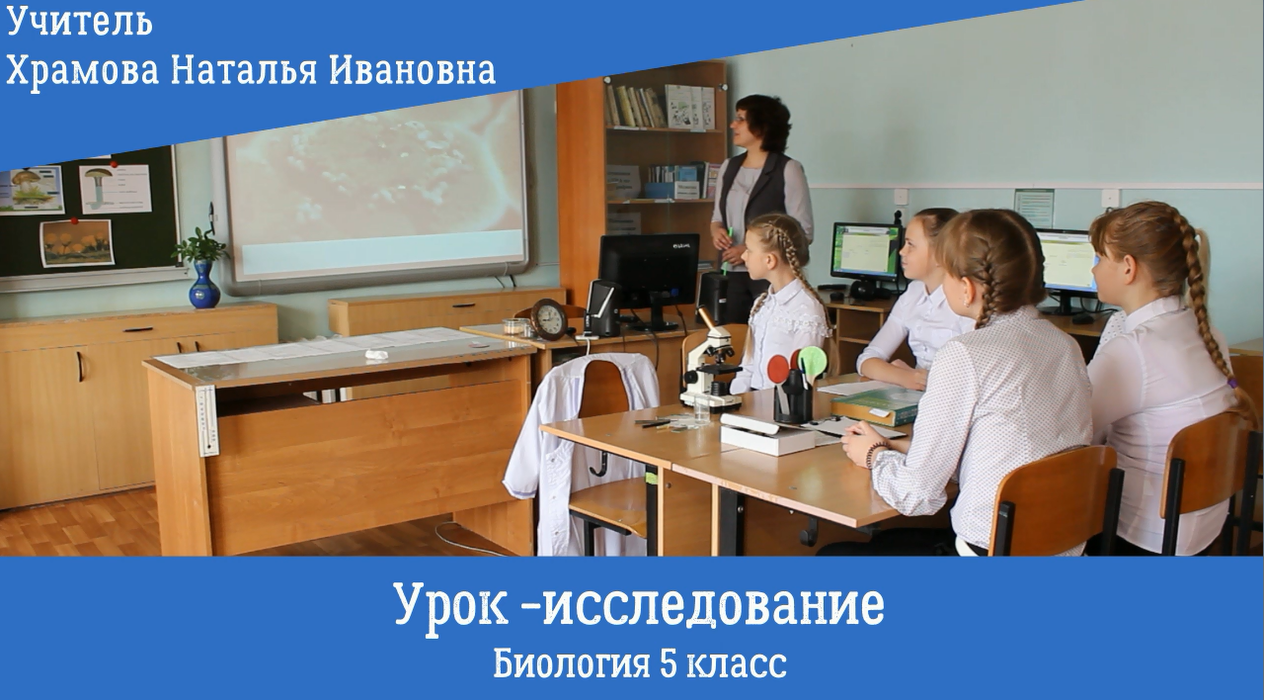 Учитель
Храмова Наталья Ивановна

Урок -исследование
Биология 5 класс